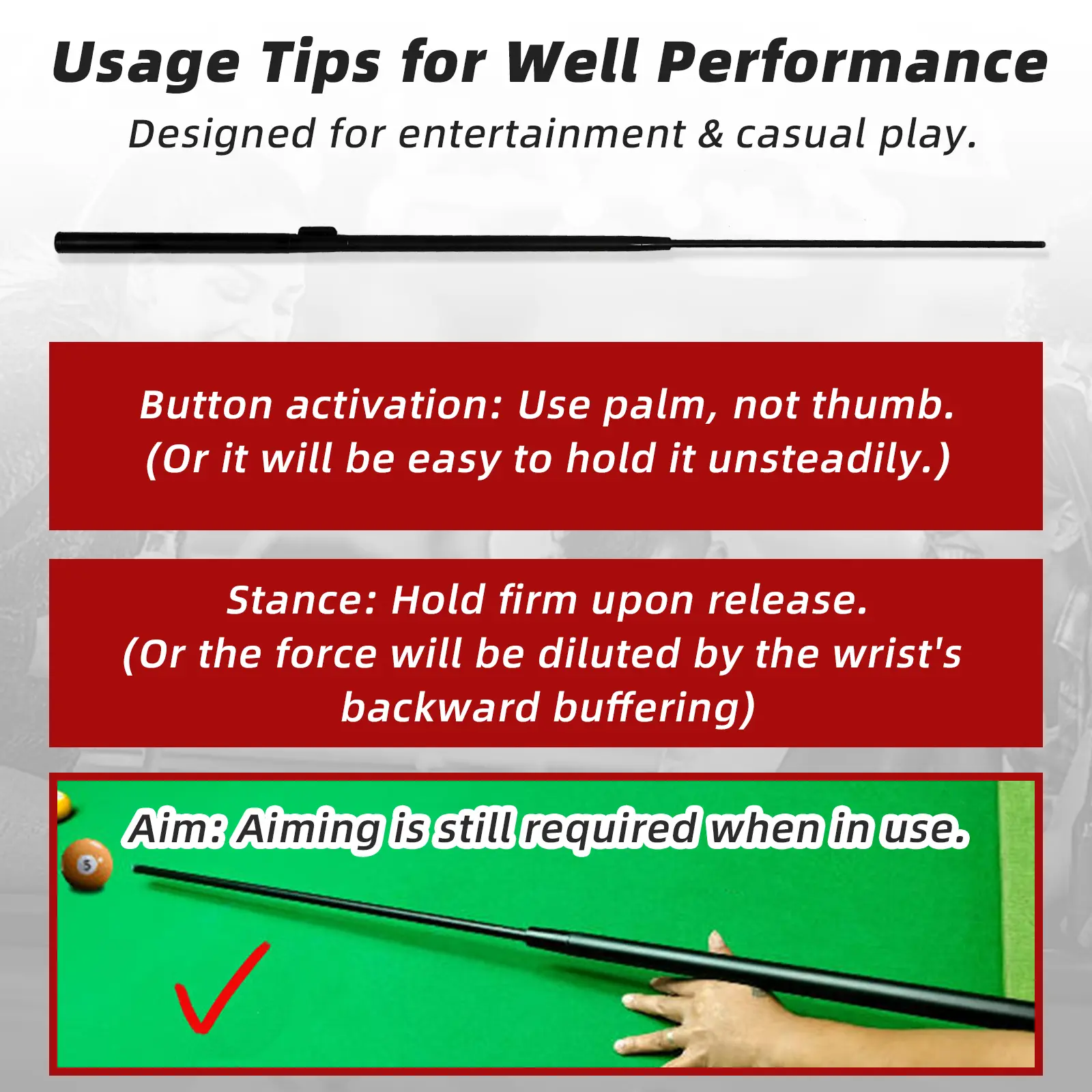 Usage Tips for Well Performance

Designed for entertainment & casual play.

Button activation: Use palm, not thumb.
(Or it will be easy to hold it unsteadily.)

Stance: Hold firm upon release.
(Or the force will be diluted by the wrist's backward buffering)

Aim: Aiming is still required when in use.

5